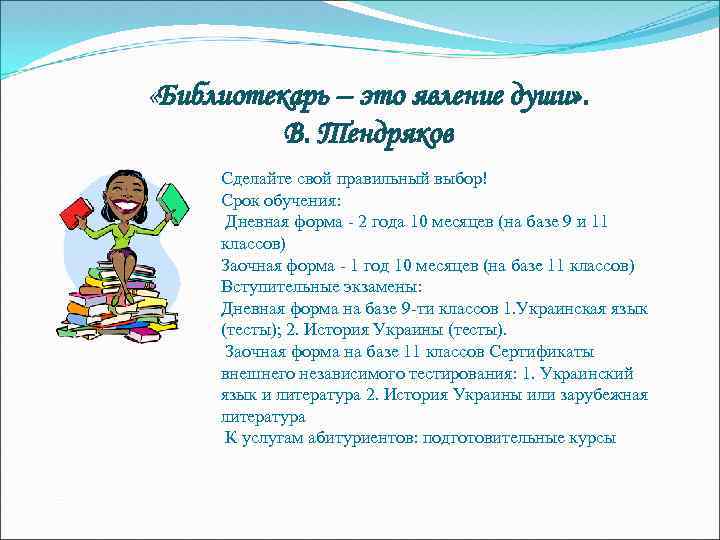 «Библиотекарь – это явление души».
В. Тендряков

Сделайте свой правильный выбор!
Срок обучения:
Дневная форма - 2 года 10 месяцев (на базе 9 и 11 классов)
Заочная форма - 1 год 10 месяцев (на базе 11 классов)
Вступительные экзамены:
Дневная форма на базе 9-ти классов 1.Украинская язык (тесты); 2. История Украины (тесты).
Заочная форма на базе 11 классов Сертификаты внешнего независимого тестирования: 1. Украинский язык и литература 2. История Украины или зарубежная литература
К услугам абитуриентов: подготовительные курсы